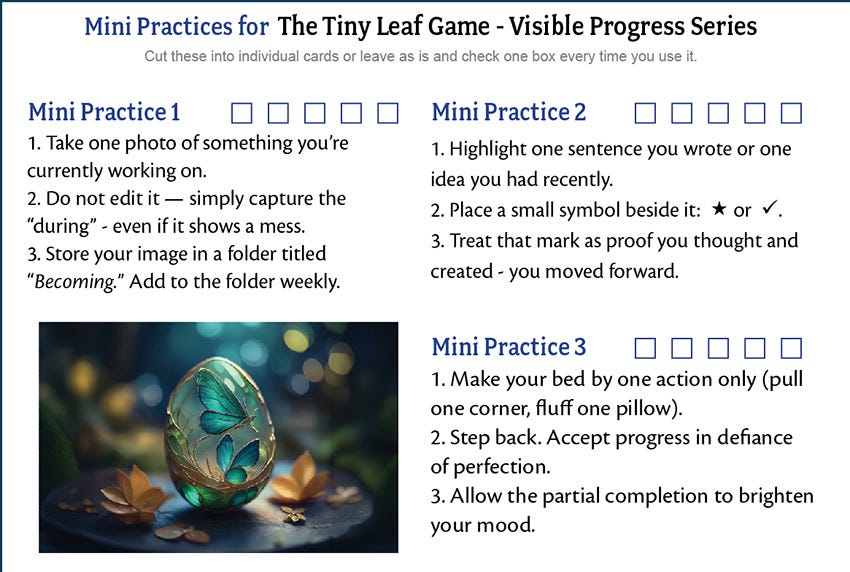 Mini Practices for The Tiny Leaf Game - Visible Progress Series

Cut these into individual cards or leave as is and check one box every time you use it.

Mini Practice 1 ☐ ☐ ☐ ☐ ☐

1. Take one photo of something you're currently working on.
2. Do not edit it — simply capture the "during" - even if it shows a mess.
3. Store your image in a folder titled "Becoming." Add to the folder weekly.

Mini Practice 2 ☐ ☐ ☐ ☐ ☐

1. Highlight one sentence you wrote or one idea you had recently.
2. Place a small symbol beside it: ★ or ✓.
3. Treat that mark as proof you thought and created - you moved forward.

Mini Practice 3 ☐ ☐ ☐ ☐ ☐

1. Make your bed by one action only (pull one corner, fluff one pillow).
2. Step back. Accept progress in defiance of perfection.
3. Allow the partial completion to brighten your mood.